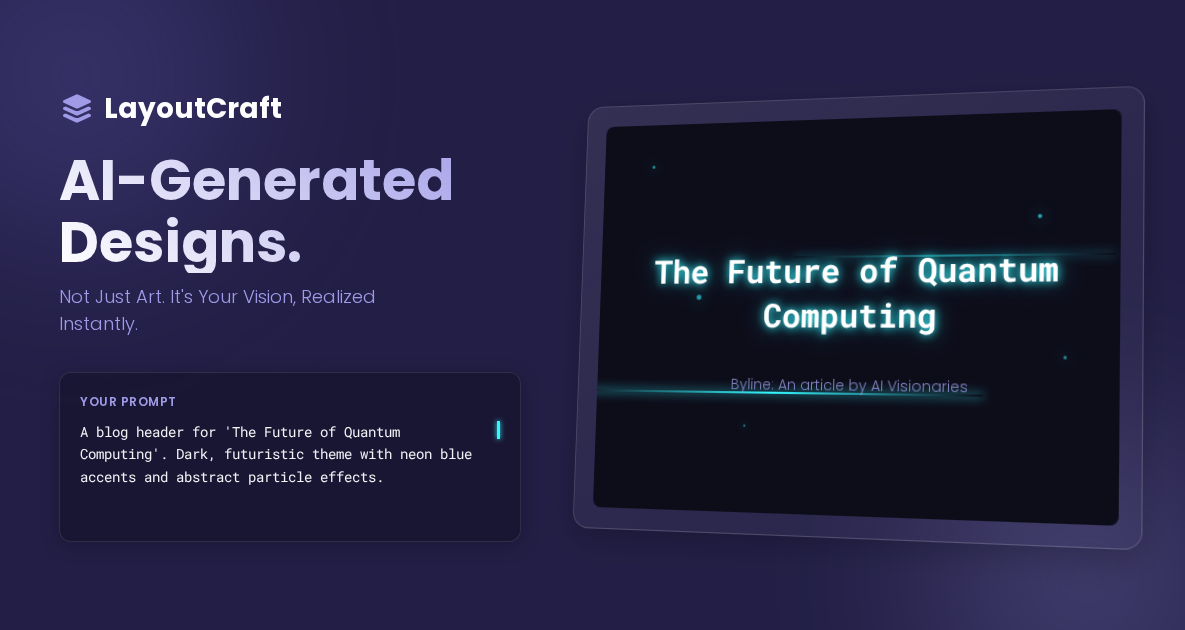 LayoutCraft

AI-Generated Designs.

Not Just Art. It's Your Vision, Realized Instantly.

YOUR PROMPT

A blog header for 'The Future of Quantum Computing'. Dark, futuristic theme with neon blue accents and abstract particle effects.

The Future of Quantum Computing

Byline: An article by AI Visionaries